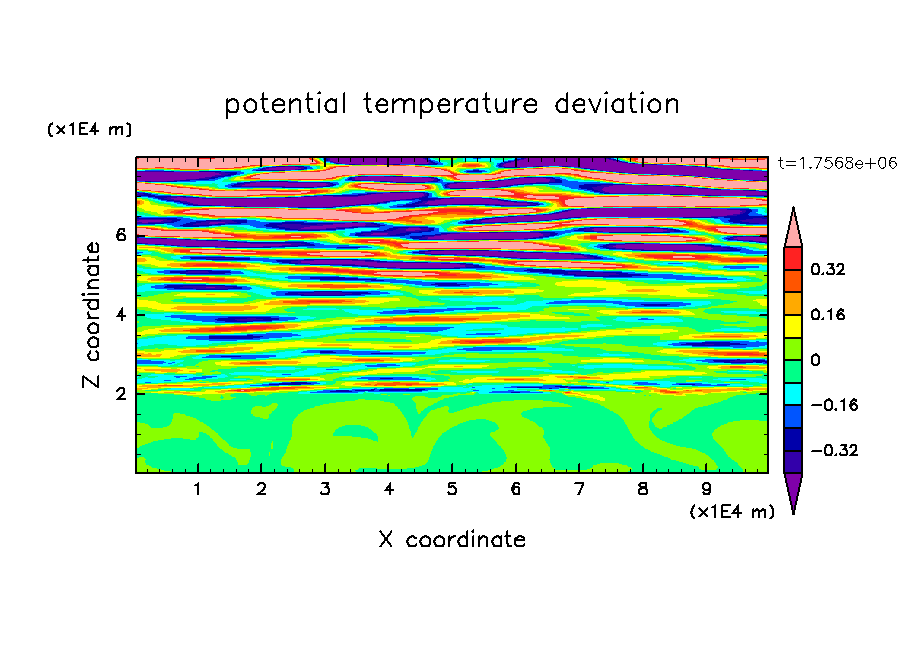 potential temperature deviation

(x1E4 m)

t=1.7568e+06

Z coordinate

6
4
2

0.32
0.16
0
−0.16
−0.32

1 2 3 4 5 6 7 8 9

(x1E4 m)

X coordinate